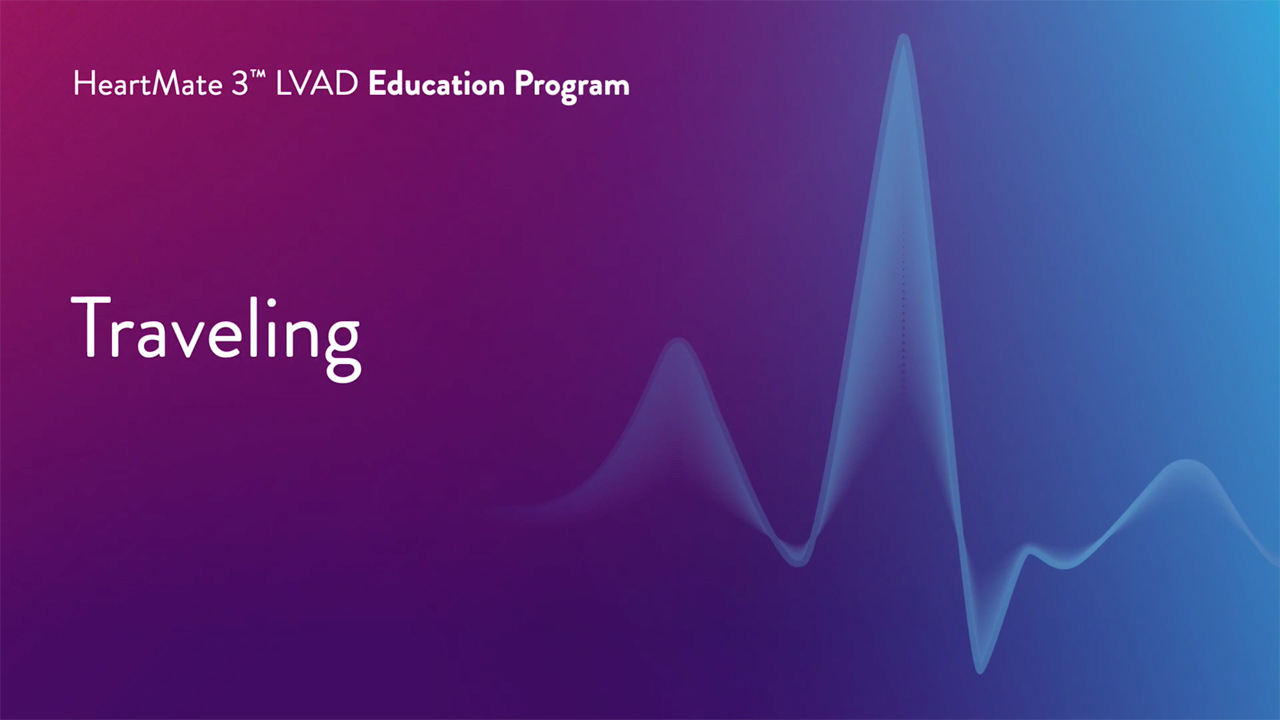 HeartMate 3™ LVAD Education Program

Traveling